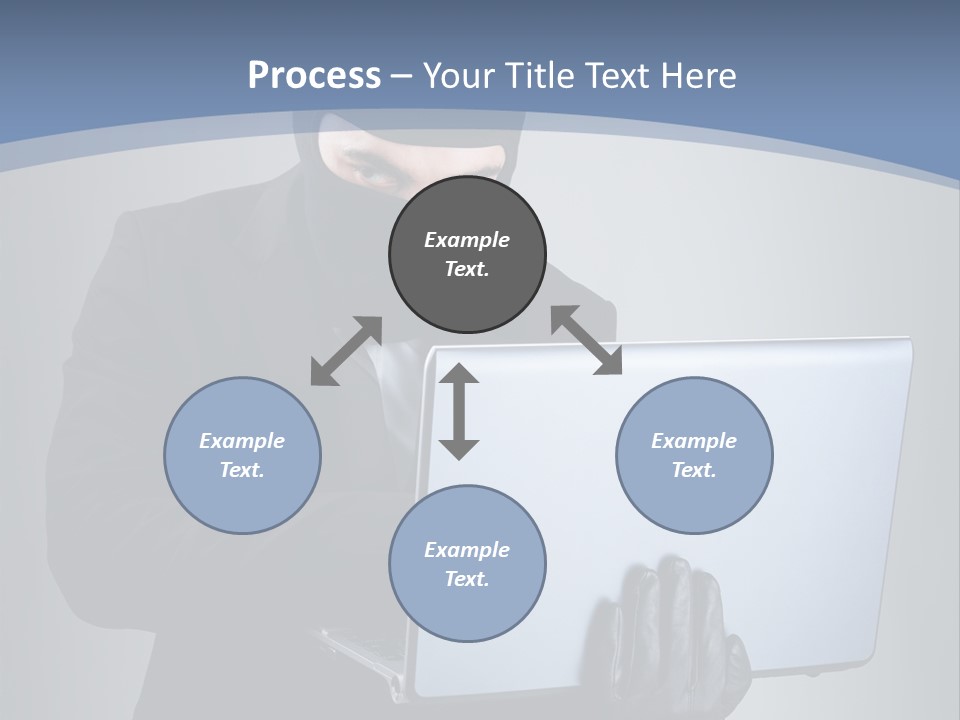 Process – Your Title Text Here

Example Text.

Example Text.

Example Text.

Example Text.